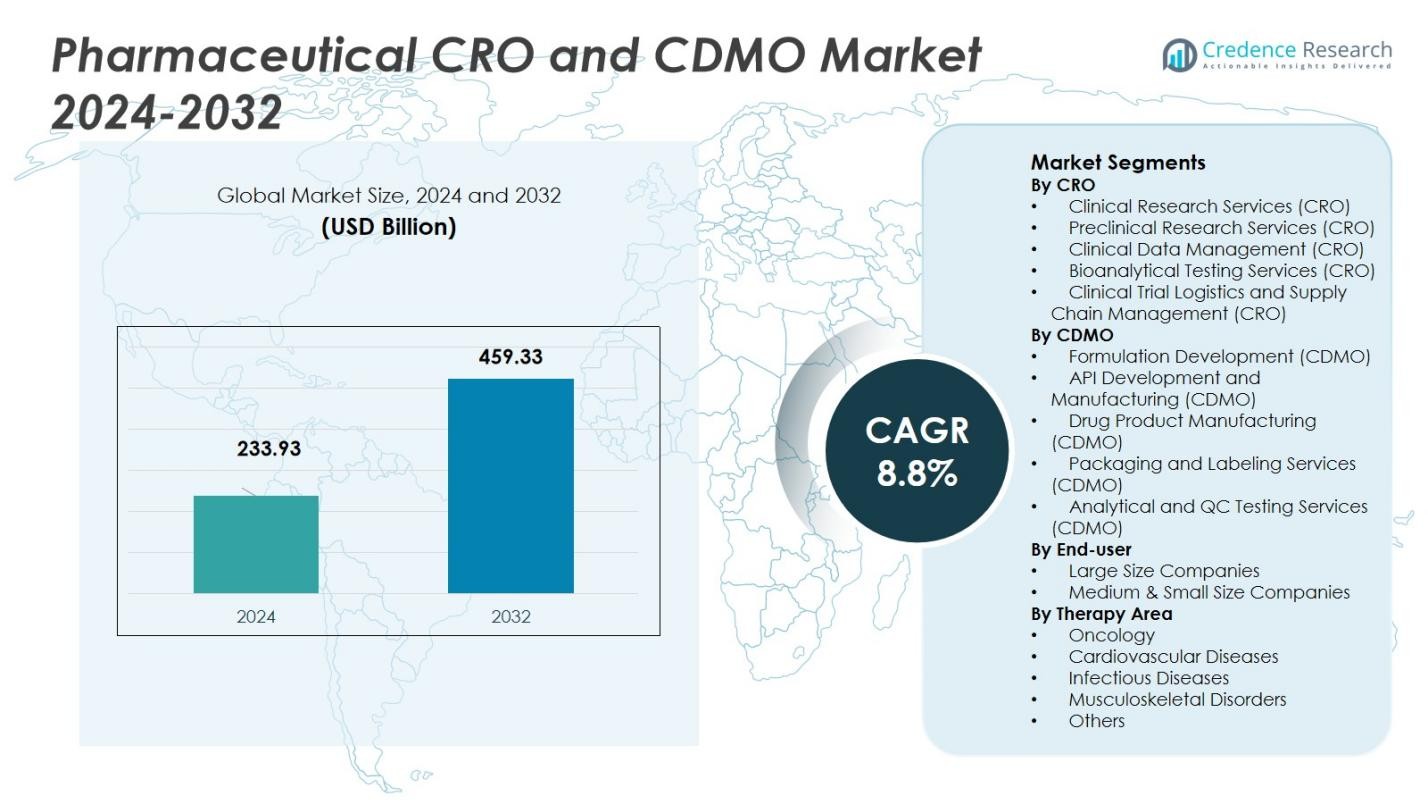 Pharmaceutical CRO and CDMO Market 2024-2032

Credence Research
Actionable Insights Delivered

Global Market Size, 2024 and 2032
(USD Billion)

233.93
459.33
2024
2032

CAGR
8.8%

Market Segments
By CRO
• Clinical Research Services (CRO)
• Preclinical Research Services (CRO)
• Clinical Data Management (CRO)
• Bioanalytical Testing Services (CRO)
• Clinical Trial Logistics and Supply Chain Management (CRO)
By CDMO
• Formulation Development (CDMO)
• API Development and Manufacturing (CDMO)
• Drug Product Manufacturing (CDMO)
• Packaging and Labeling Services (CDMO)
• Analytical and QC Testing Services (CDMO)
By End-user
• Large Size Companies
• Medium & Small Size Companies
By Therapy Area
• Oncology
• Cardiovascular Diseases
• Infectious Diseases
• Musculoskeletal Disorders
• Others